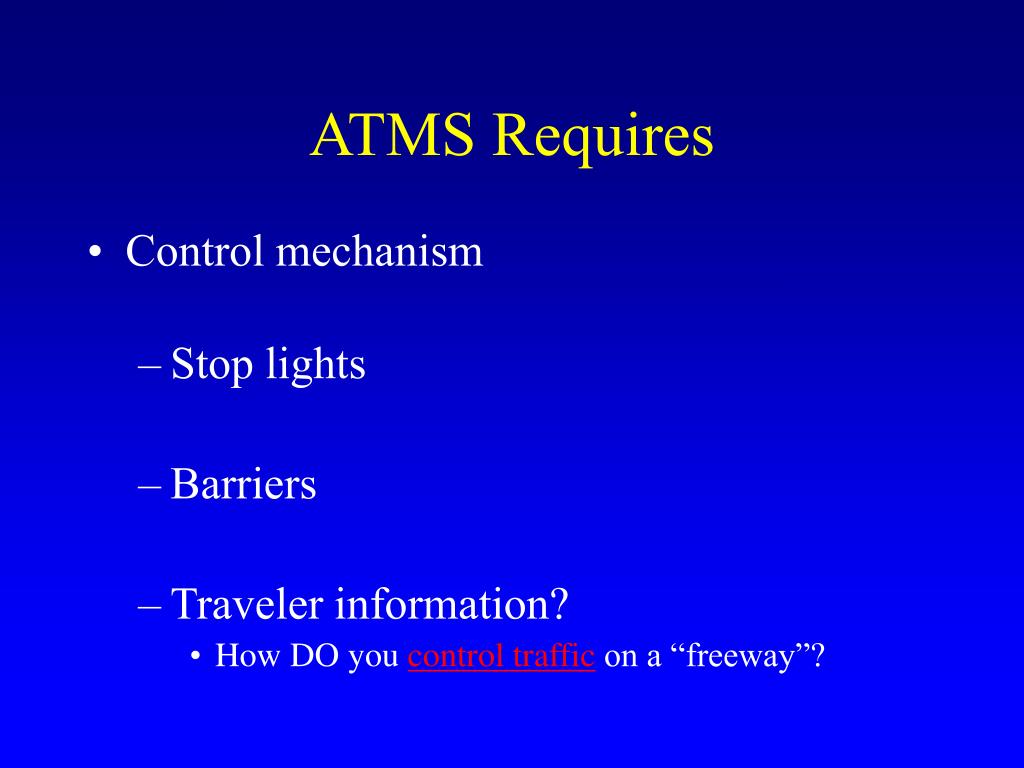 ATMS Requires

• Control mechanism

– Stop lights

– Barriers

– Traveler information?

• How DO you control traffic on a “freeway”?